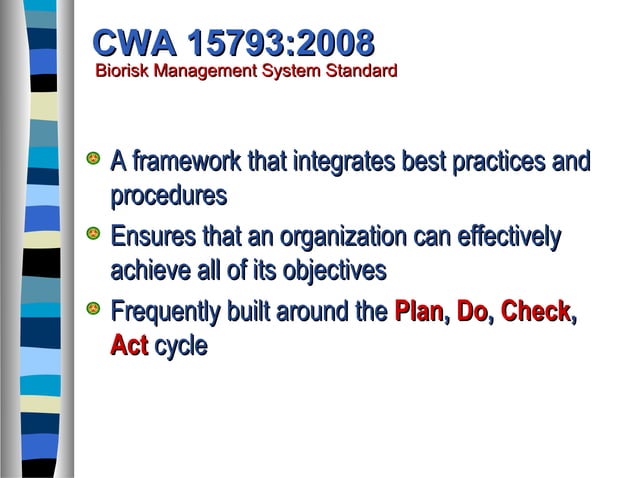 CWA 15793:2008
Biorisk Management System Standard

A framework that integrates best practices and procedures

Ensures that an organization can effectively achieve all of its objectives

Frequently built around the Plan, Do, Check, Act cycle